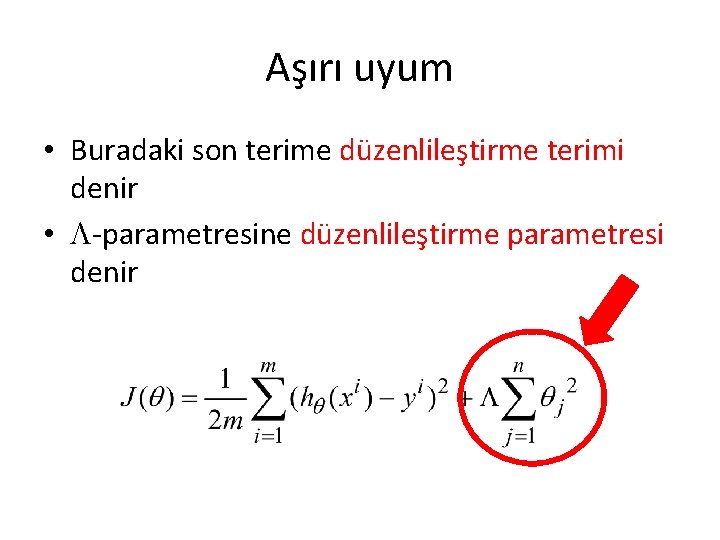 Aşırı uyum

• Buradaki son terime düzenlileştirme terimi denir

• $\Lambda$-parametresine düzenlileştirme parametresi denir

$J(\theta) = \frac{1}{2m}\sum_{i=1}^{m}(h_\theta(x^i) - y^i)^2 + \Lambda\sum_{j=1}^{n}\theta_j^2$